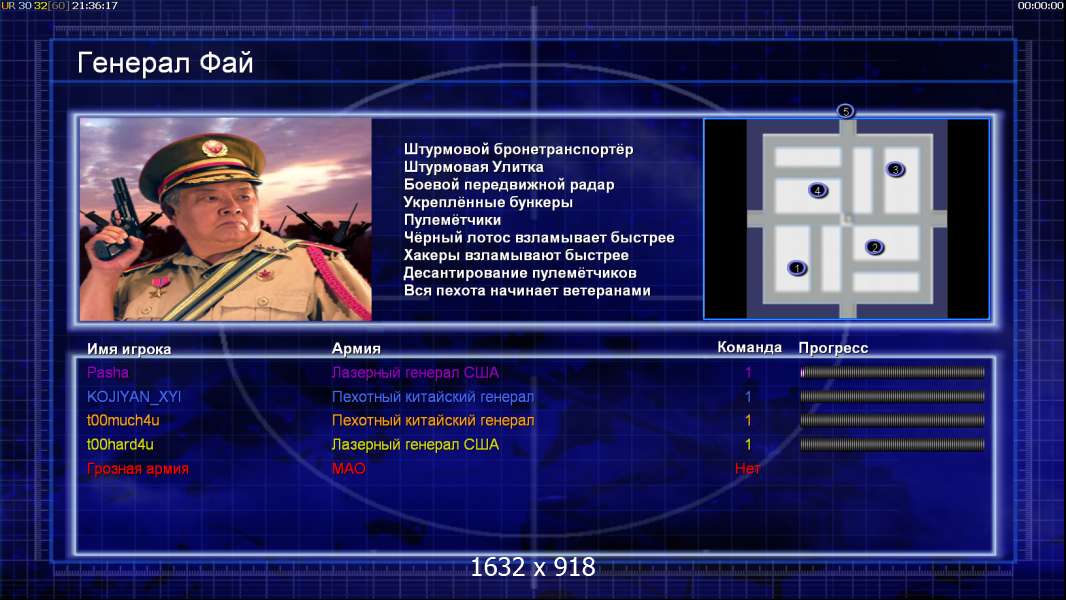 UR 30 32[60] 21:36:17

00:00:00

Генерал Фай

Штурмовой бронетранспортёр
Штурмовая Улитка
Боевой передвижной радар
Укреплённые бункеры
Пулемётчики
Чёрный лотос взламывает быстрее
Хакеры взламывают быстрее
Десантирование пулемётчиков
Вся пехота начинает ветеранами

5
3
4
2
1

| Имя игрока | Армия | Команда | Прогресс |
|---|---|---|---|
| Pasha | Лазерный генерал США | 1 | |
| KOJIYAN_XYI | Пехотный китайский генерал | 1 | |
| t00much4u | Пехотный китайский генерал | 1 | |
| t00hard4u | Лазерный генерал США | 1 | |
| Грозная армия | МАО | Нет | |

1632 x 918